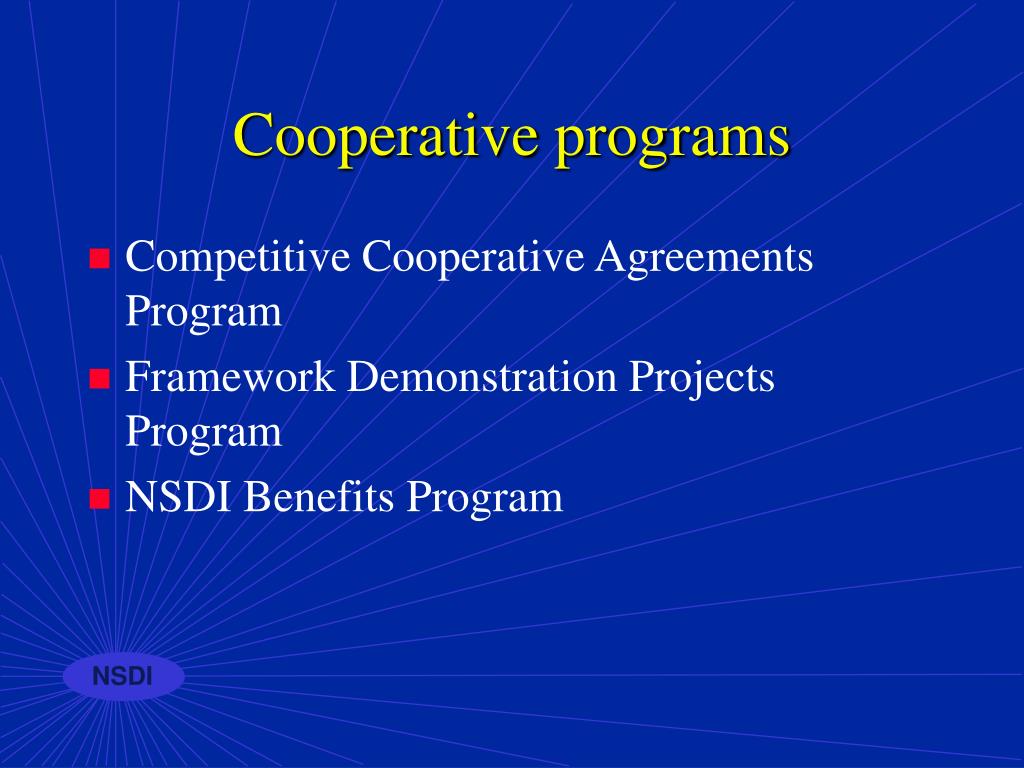 Cooperative programs

- Competitive Cooperative Agreements Program
- Framework Demonstration Projects Program
- NSDI Benefits Program

NSDI